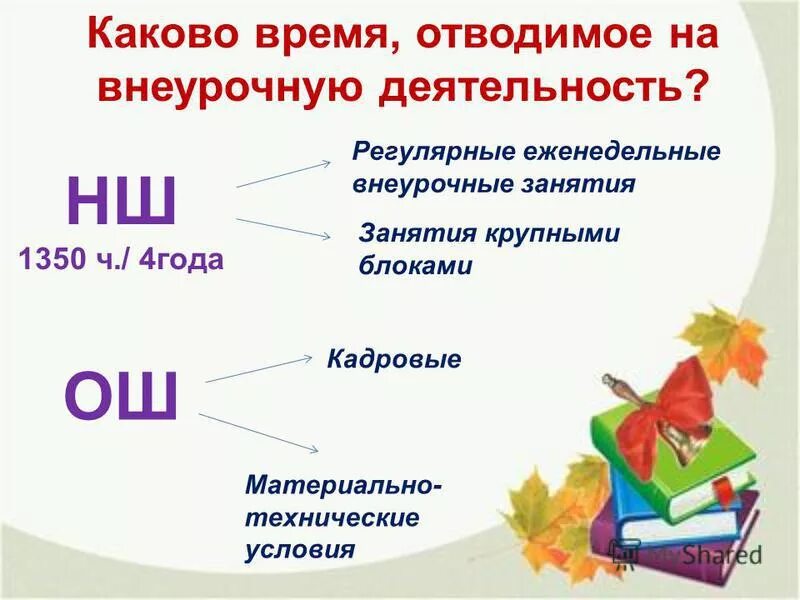 Каково время, отводимое на внеурочную деятельность?

НШ
1350 ч./ 4года

Регулярные еженедельные внеурочные занятия

Занятия крупными блоками

ОШ

Кадровые

Материально-технические условия

MyShared